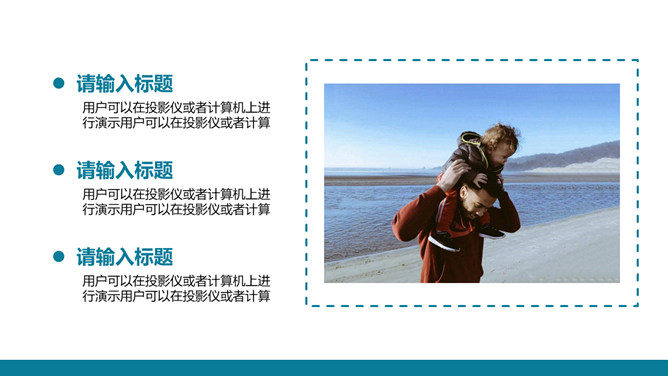 请输入标题
用户可以在投影仪或者计算机上进行演示用户可以在投影仪或者计算

请输入标题
用户可以在投影仪或者计算机上进行演示用户可以在投影仪或者计算

请输入标题
用户可以在投影仪或者计算机上进行演示用户可以在投影仪或者计算